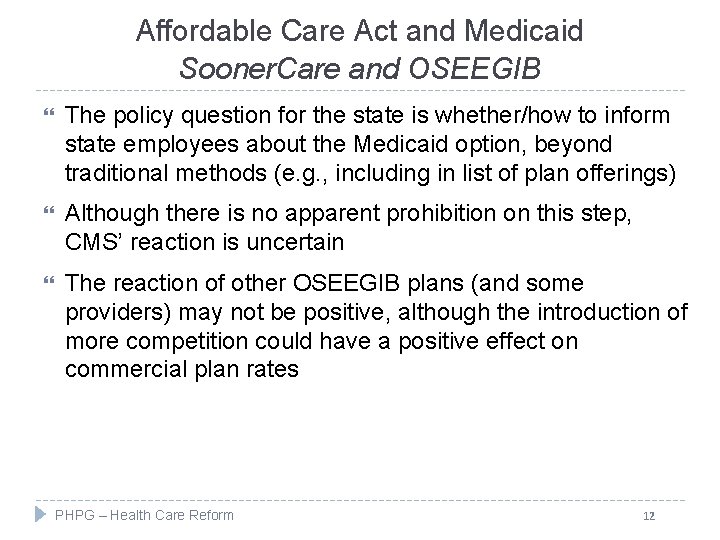 Affordable Care Act and Medicaid
SoonerCare and OSEEGIB

The policy question for the state is whether/how to inform state employees about the Medicaid option, beyond traditional methods (e.g., including in list of plan offerings)

Although there is no apparent prohibition on this step, CMS' reaction is uncertain

The reaction of other OSEEGIB plans (and some providers) may not be positive, although the introduction of more competition could have a positive effect on commercial plan rates

PHPG – Health Care Reform

12